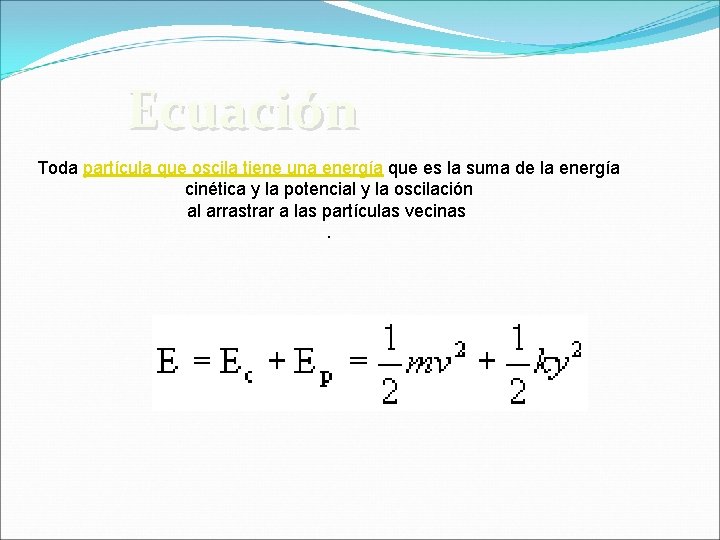 Ecuación

Toda partícula que oscila tiene una energía que es la suma de la energía cinética y la potencial y la oscilación al arrastrar a las partículas vecinas
.

$E = E_c + E_p = \frac{1}{2}mv^2 + \frac{1}{2}ky^2$